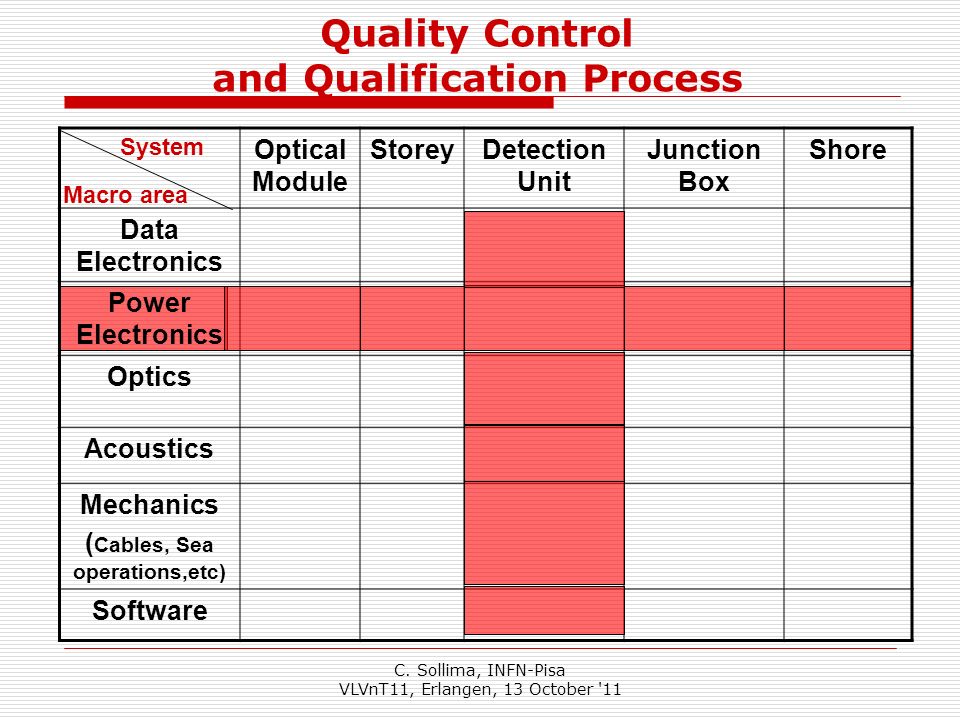 Quality Control and Qualification Process

| System / Macro area | Optical Module | Storey | Detection Unit | Junction Box | Shore |
|---|---|---|---|---|---|
| Data Electronics | | | | | |
| Power Electronics | | | | | |
| Optics | | | | | |
| Acoustics | | | | | |
| Mechanics (Cables, Sea operations,etc) | | | | | |
| Software | | | | | |

C. Sollima, INFN-Pisa
VLVnT11, Erlangen, 13 October '11